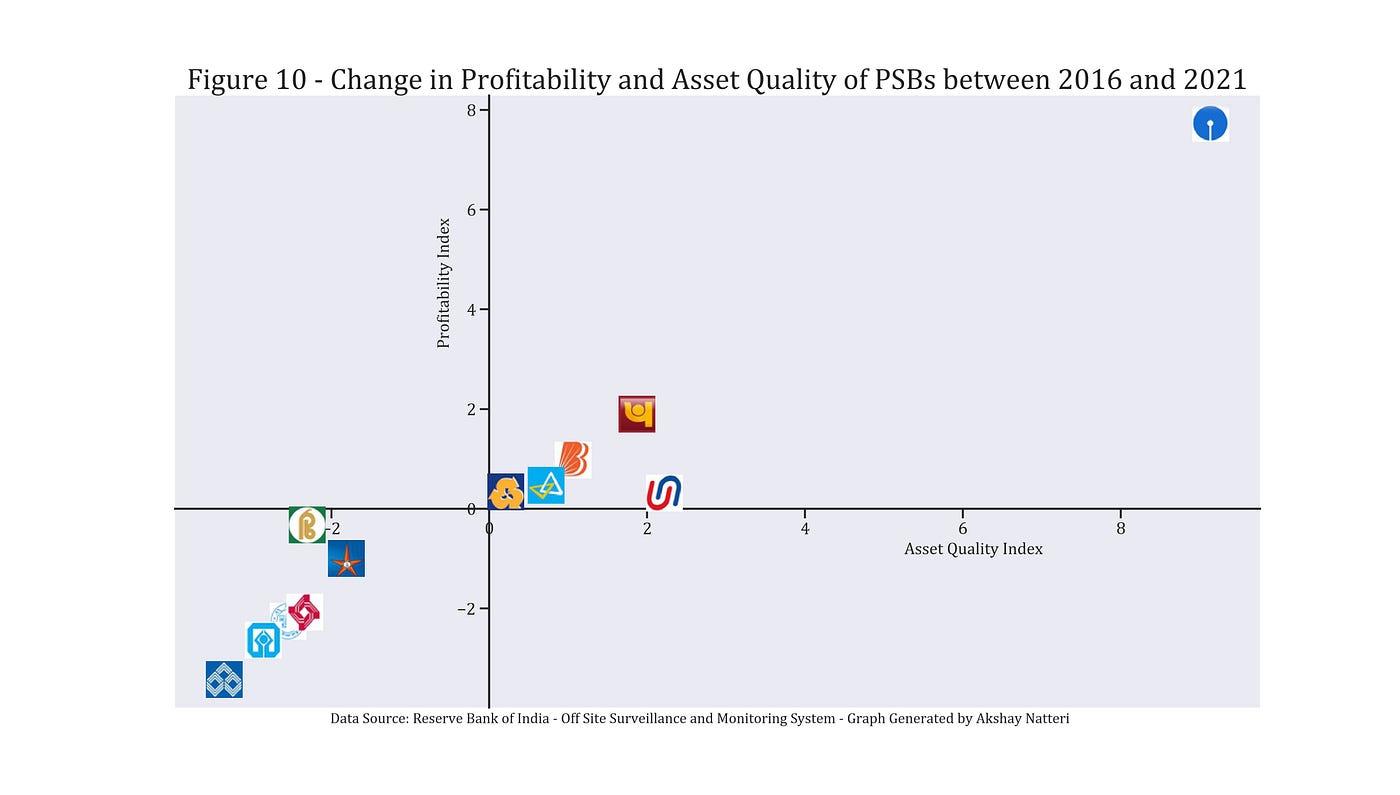 Figure 10 - Change in Profitability and Asset Quality of PSBs between 2016 and 2021

Profitability Index

8

6

4

2

0

−2

−2

0

2

4

6

8

Asset Quality Index

Data Source: Reserve Bank of India - Off Site Surveillance and Monitoring System - Graph Generated by Akshay Natteri